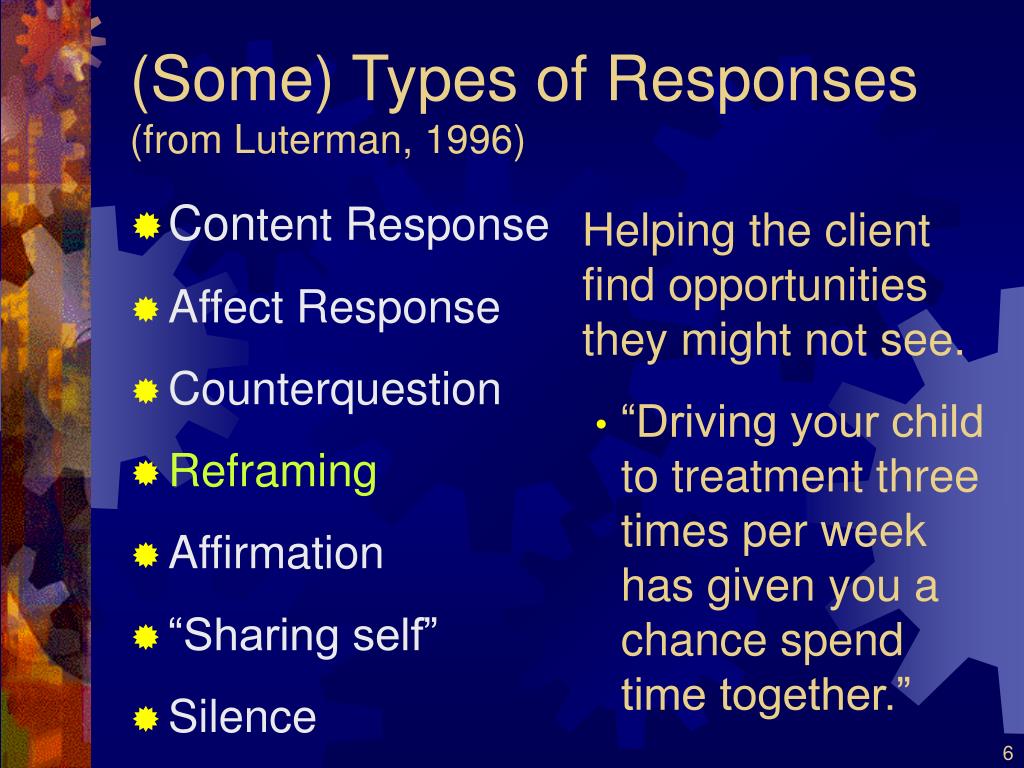 (Some) Types of Responses
(from Luterman, 1996)

Content Response

Affect Response

Counterquestion

Reframing

Affirmation

“Sharing self”

Silence

Helping the client find opportunities they might not see.

• “Driving your child to treatment three times per week has given you a chance spend time together.”

6